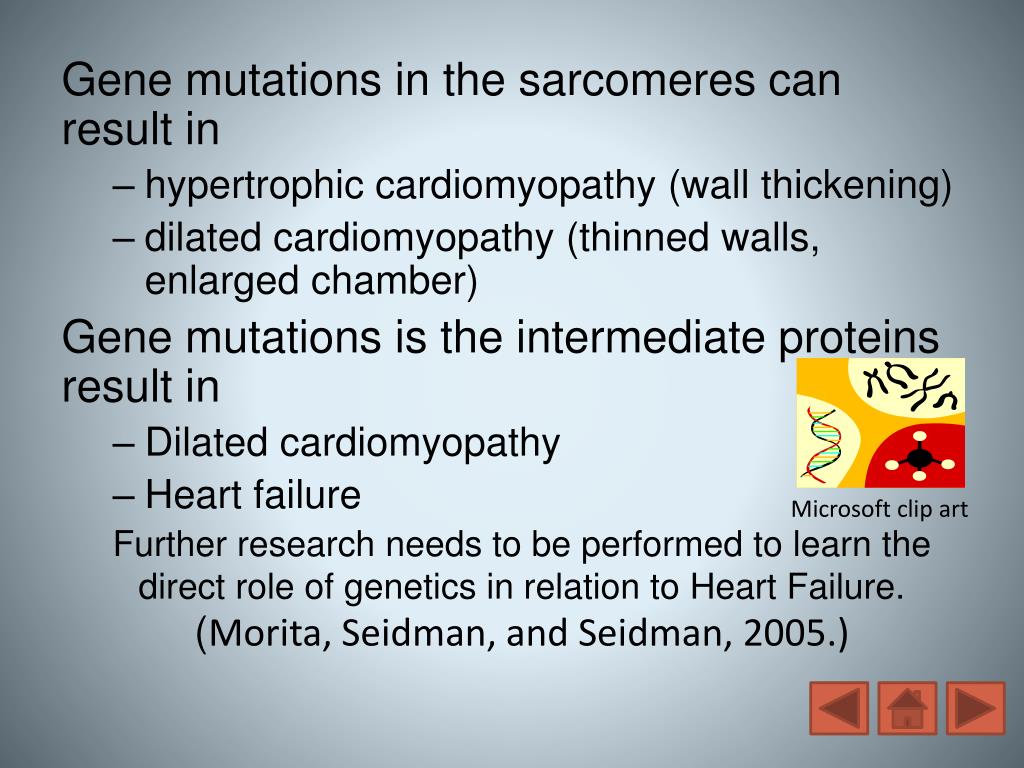 Gene mutations in the sarcomeres can result in

– hypertrophic cardiomyopathy (wall thickening)

– dilated cardiomyopathy (thinned walls, enlarged chamber)

Gene mutations is the intermediate proteins result in

– Dilated cardiomyopathy

– Heart failure

Microsoft clip art

Further research needs to be performed to learn the direct role of genetics in relation to Heart Failure. (Morita, Seidman, and Seidman, 2005.)